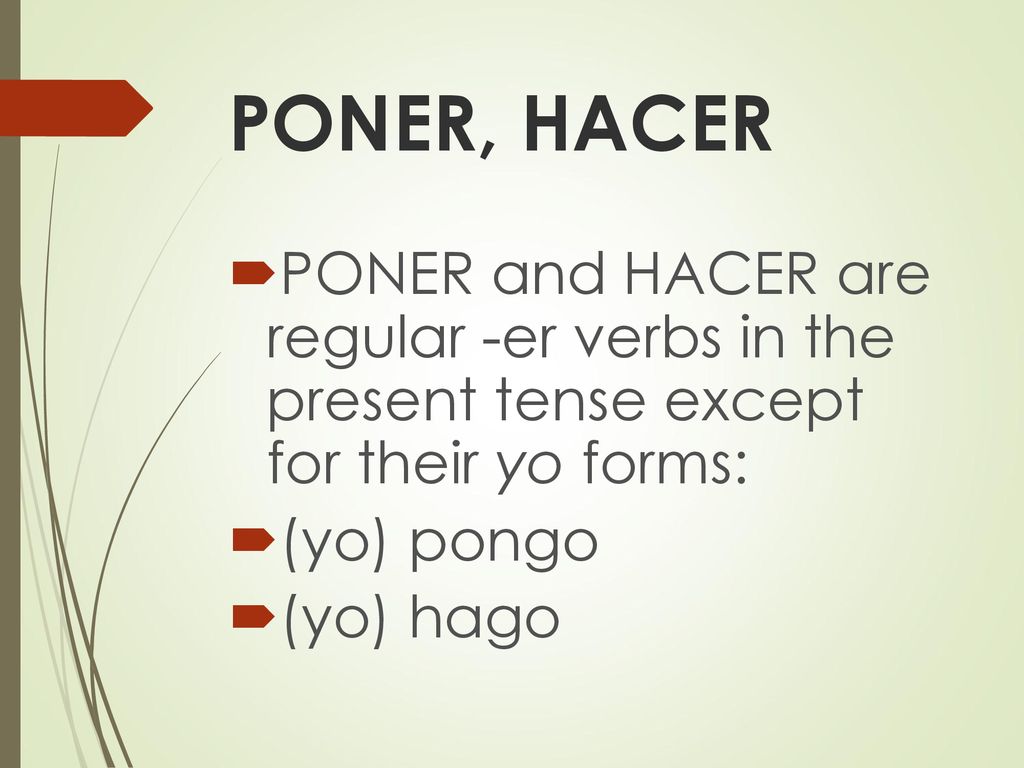 PONER, HACER

PONER and HACER are regular -er verbs in the present tense except for their yo forms:

(yo) pongo

(yo) hago